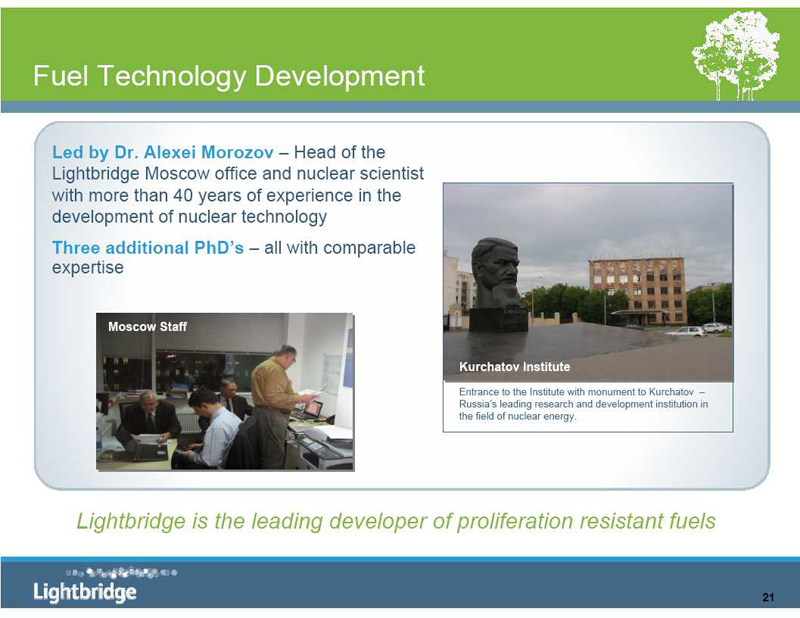 Fuel Technology Development

Led by Dr. Alexei Morozov – Head of the Lightbridge Moscow office and nuclear scientist with more than 40 years of experience in the development of nuclear technology

Three additional PhD's – all with comparable expertise

Moscow Staff

Kurchatov Institute

Entrance to the Institute with monument to Kurchatov – Russia's leading research and development institution in the field of nuclear energy.

Lightbridge is the leading developer of proliferation resistant fuels

Lightbridge

21